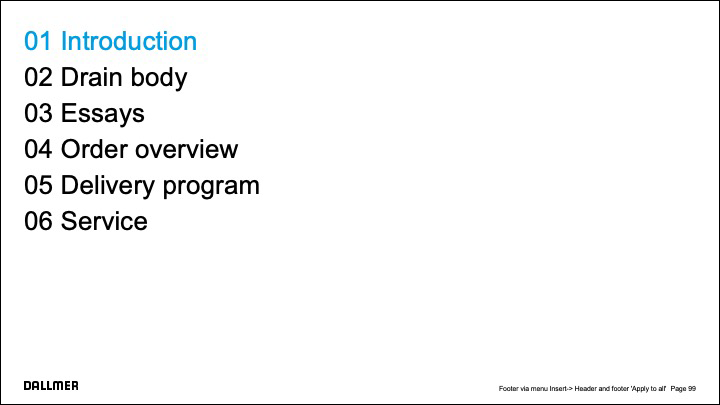 01 Introduction
02 Drain body
03 Essays
04 Order overview
05 Delivery program
06 Service

DALLMER

Footer via menu Insert-> Header and footer 'Apply to all' Page 99